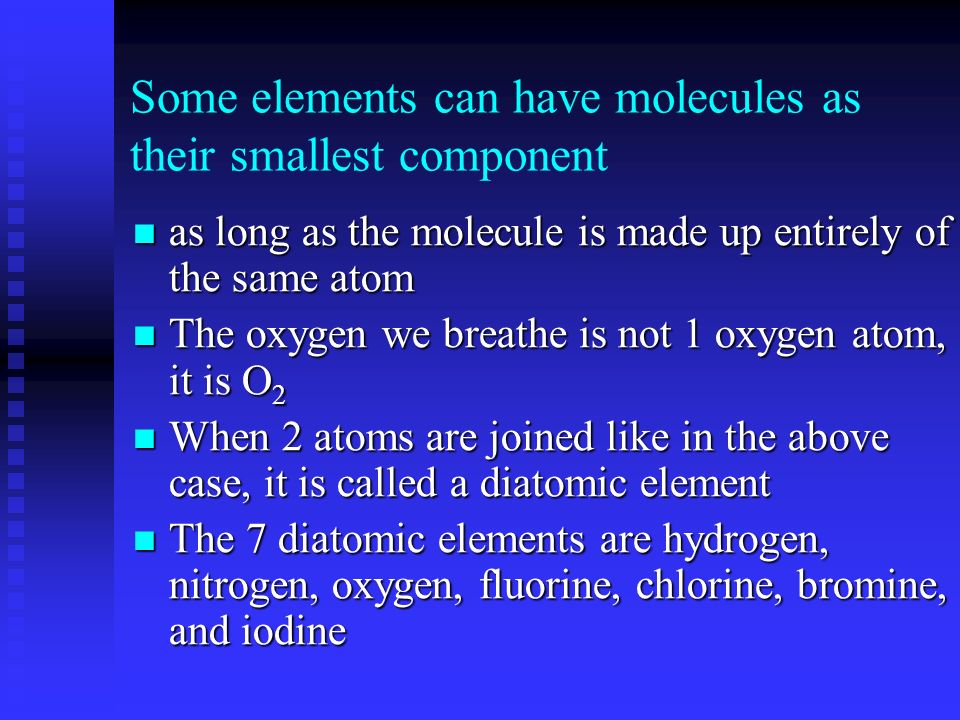 Some elements can have molecules as their smallest component

- as long as the molecule is made up entirely of the same atom
- The oxygen we breathe is not 1 oxygen atom, it is $O_2$
- When 2 atoms are joined like in the above case, it is called a diatomic element
- The 7 diatomic elements are hydrogen, nitrogen, oxygen, fluorine, chlorine, bromine, and iodine